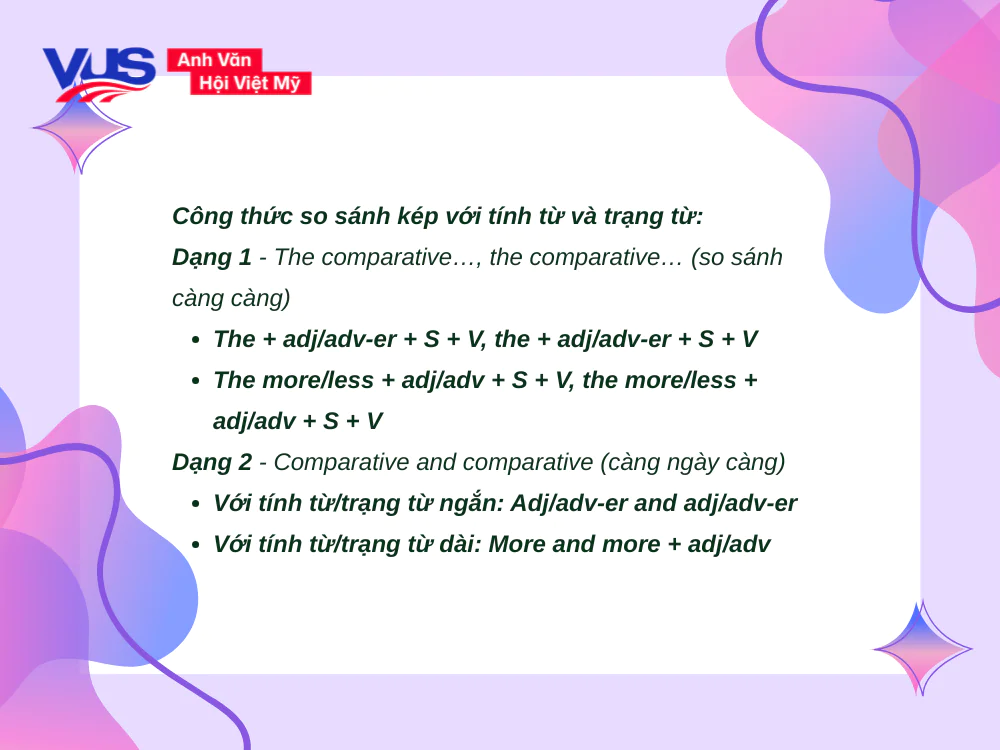 VUS Anh Văn Hội Việt Mỹ

Công thức so sánh kép với tính từ và trạng từ:
Dạng 1 - The comparative…, the comparative… (so sánh càng càng)
• The + adj/adv-er + S + V, the + adj/adv-er + S + V
• The more/less + adj/adv + S + V, the more/less + adj/adv + S + V
Dạng 2 - Comparative and comparative (càng ngày càng)
• Với tính từ/trạng từ ngắn: Adj/adv-er and adj/adv-er
• Với tính từ/trạng từ dài: More and more + adj/adv